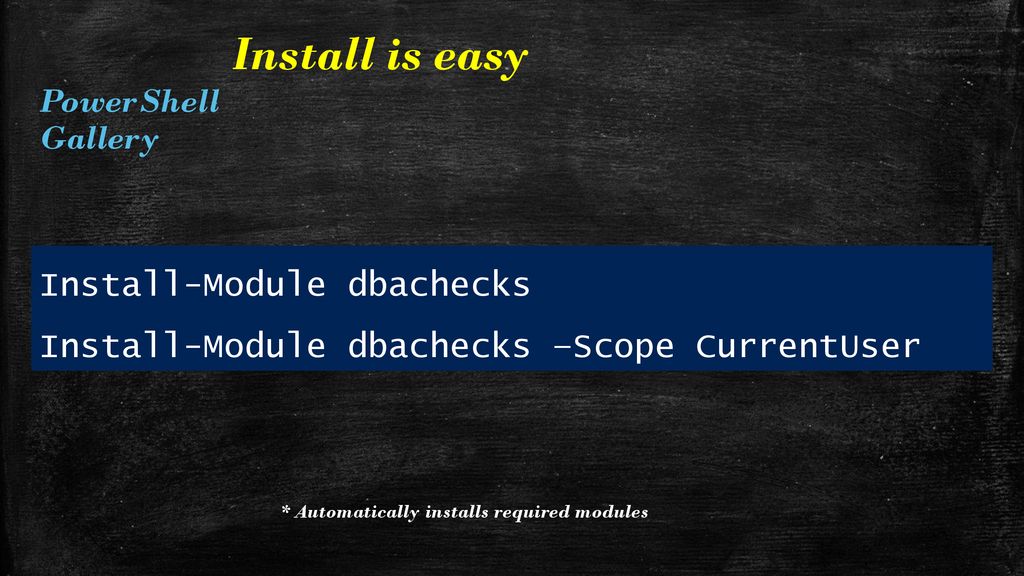 Install is easy

PowerShell Gallery

Install-Module dbachecks

Install-Module dbachecks –Scope CurrentUser

* Automatically installs required modules